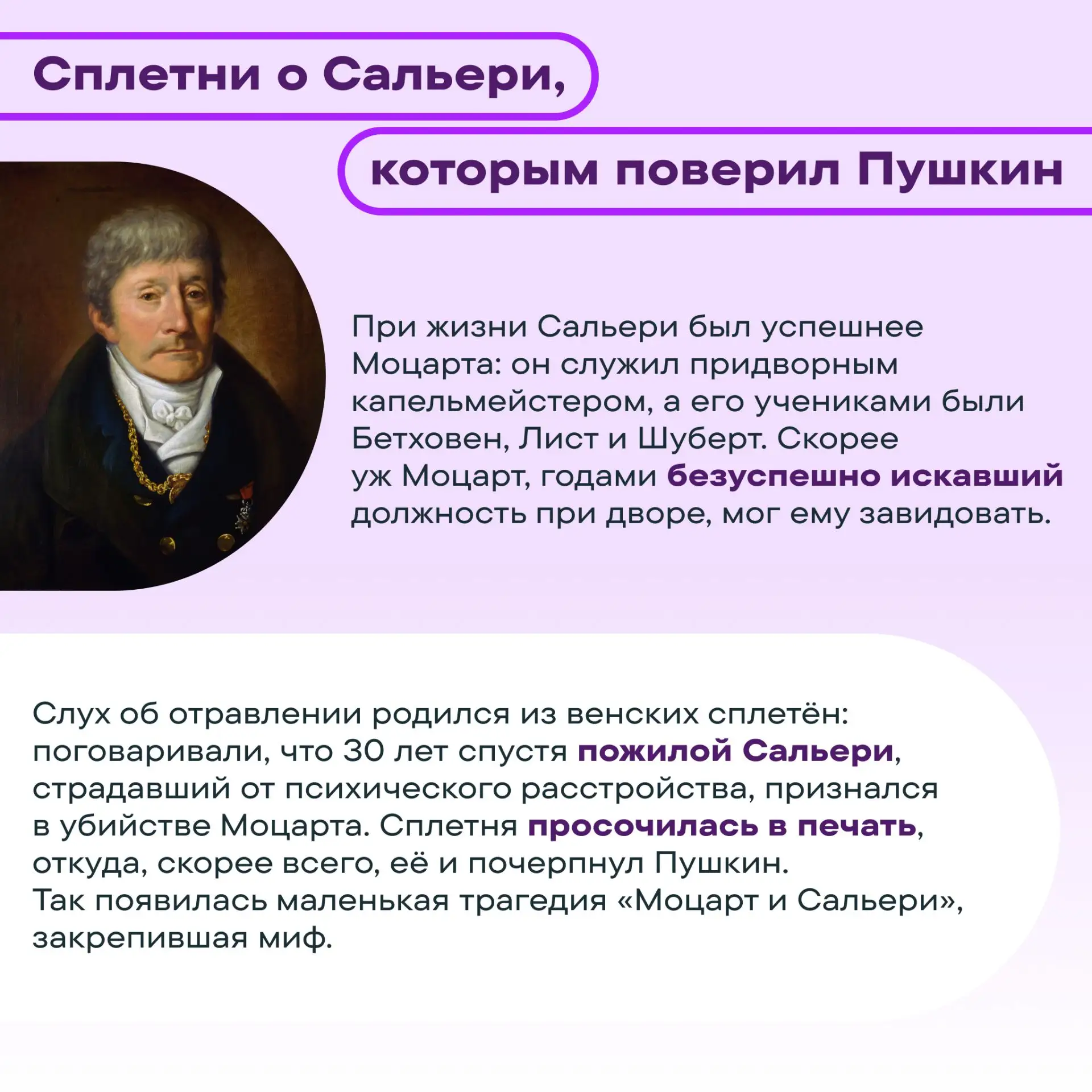 Сплетни о Сальери,

которым поверил Пушкин

При жизни Сальери был успешнее Моцарта: он служил придворным капельмейстером, а его учениками были Бетховен, Лист и Шуберт. Скорее уж Моцарт, годами безуспешно искавший должность при дворе, мог ему завидовать.

Слух об отравлении родился из венских сплетён: поговаривали, что 30 лет спустя пожилой Сальери, страдавший от психического расстройства, признался в убийстве Моцарта. Сплетня просочилась в печать, откуда, скорее всего, её и почерпнул Пушкин.
Так появилась маленькая трагедия «Моцарт и Сальери», закрепившая миф.